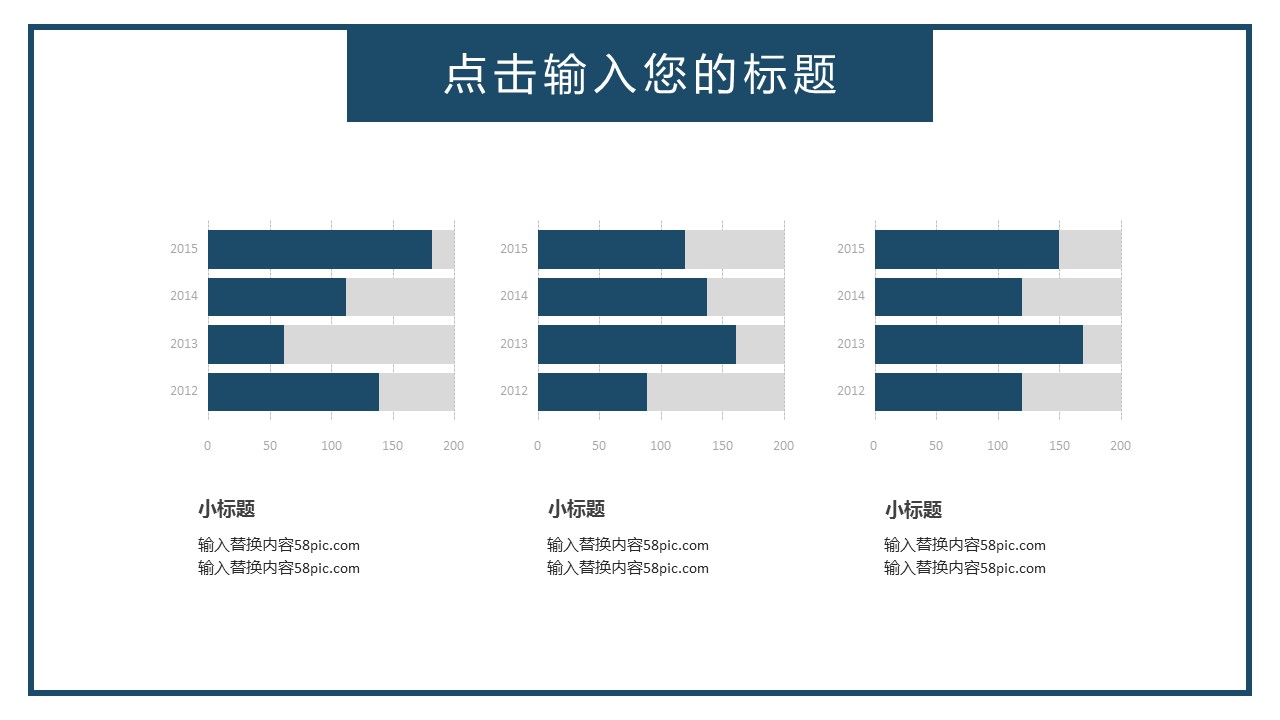 点击输入您的标题

2015
2014
2013
2012
0 50 100 150 200

2015
2014
2013
2012
0 50 100 150 200

2015
2014
2013
2012
0 50 100 150 200

小标题
输入替换内容58pic.com
输入替换内容58pic.com

小标题
输入替换内容58pic.com
输入替换内容58pic.com

小标题
输入替换内容58pic.com
输入替换内容58pic.com